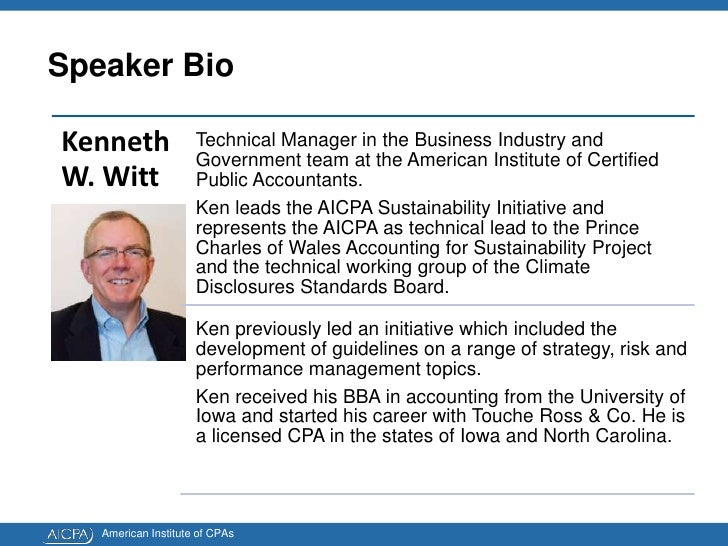 Speaker Bio

Kenneth W. Witt

Technical Manager in the Business Industry and Government team at the American Institute of Certified Public Accountants.

Ken leads the AICPA Sustainability Initiative and represents the AICPA as technical lead to the Prince Charles of Wales Accounting for Sustainability Project and the technical working group of the Climate Disclosures Standards Board.

Ken previously led an initiative which included the development of guidelines on a range of strategy, risk and performance management topics.

Ken received his BBA in accounting from the University of Iowa and started his career with Touche Ross & Co. He is a licensed CPA in the states of Iowa and North Carolina.

AICPA American Institute of CPAs